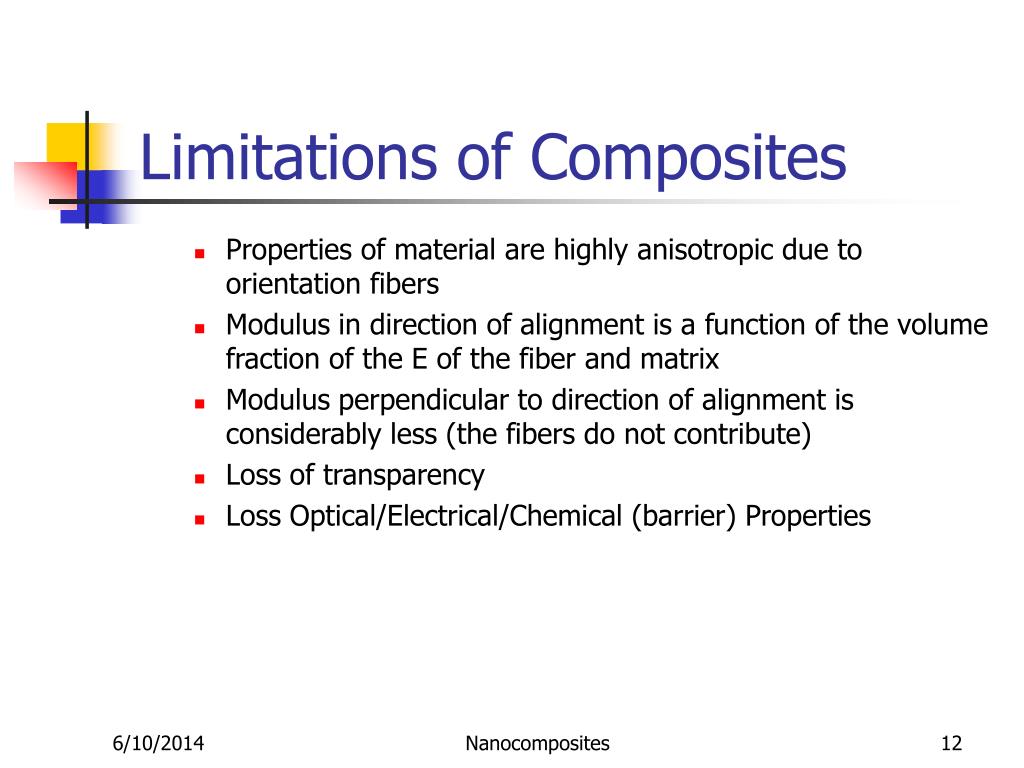 Limitations of Composites

- Properties of material are highly anisotropic due to orientation fibers
- Modulus in direction of alignment is a function of the volume fraction of the E of the fiber and matrix
- Modulus perpendicular to direction of alignment is considerably less (the fibers do not contribute)
- Loss of transparency
- Loss Optical/Electrical/Chemical (barrier) Properties

6/10/2014

Nanocomposites

12